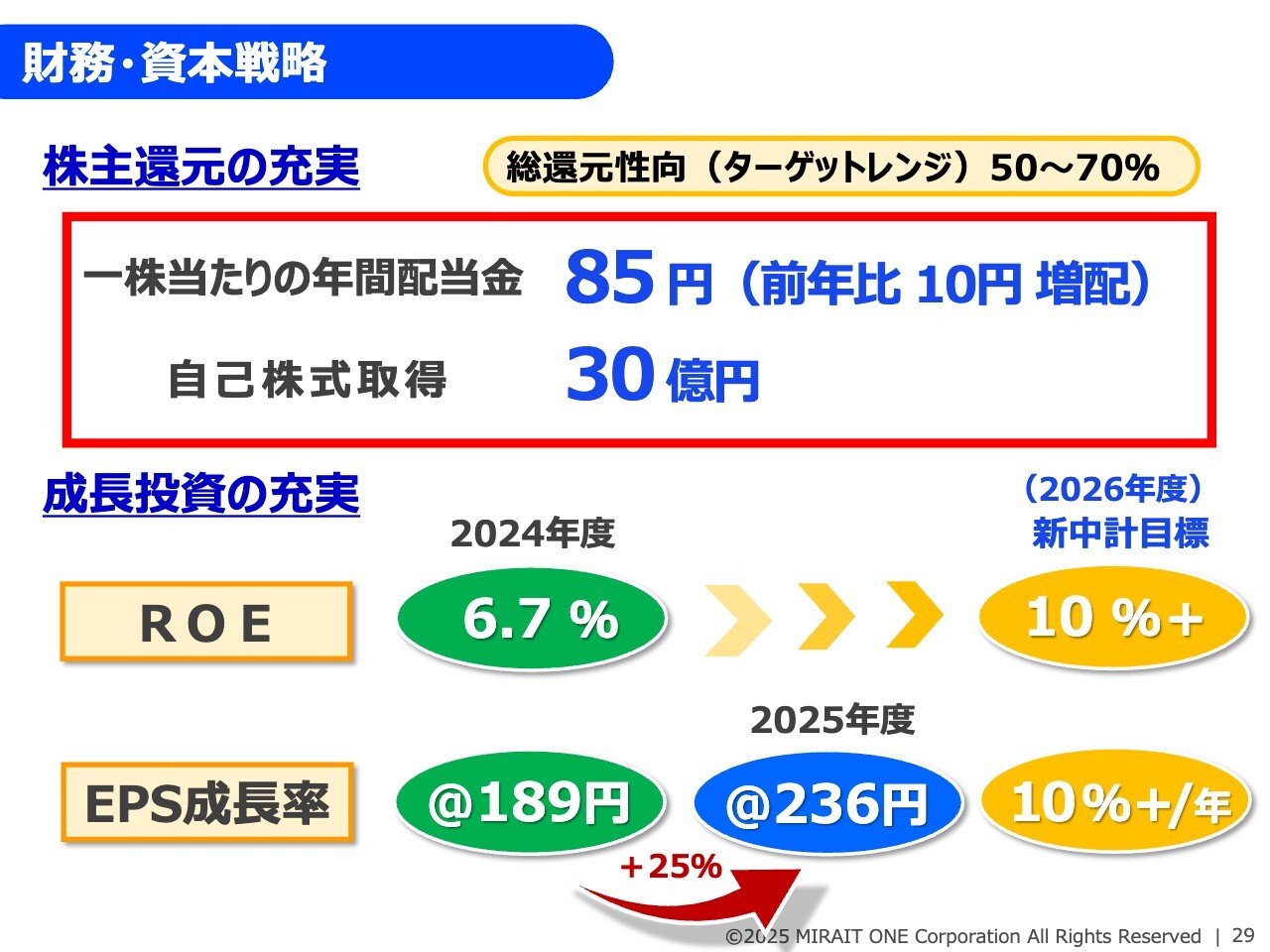 財務・資本戦略

株主還元の充実

総還元性向（ターゲットレンジ）50～70%

一株当たりの年間配当金 85円（前年比 10円 増配）

自己株式取得 30億円

成長投資の充実

2024年度

（2026年度）
新中計目標

ROE 6.7 % 10 %+

2025年度

EPS成長率 @189円 @236円 10%+/年

+25%

©2025 MIRAIT ONE Corporation All Rights Reserved | 29